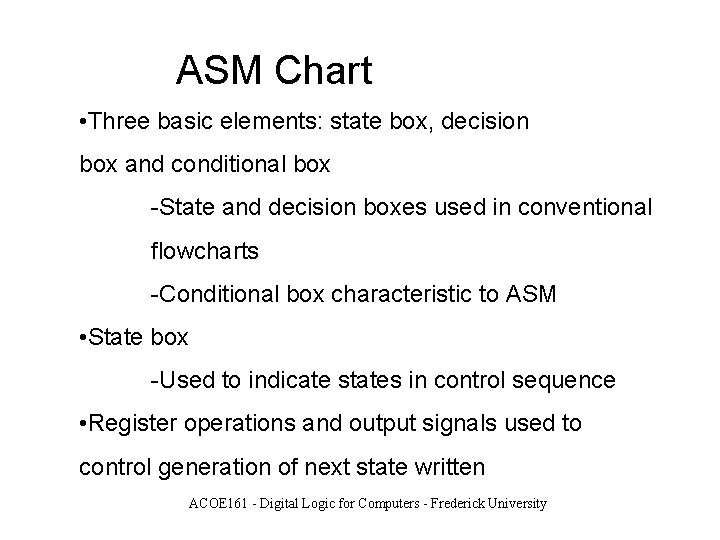 ASM Chart

•Three basic elements: state box, decision box and conditional box

-State and decision boxes used in conventional flowcharts

-Conditional box characteristic to ASM

•State box

-Used to indicate states in control sequence

•Register operations and output signals used to control generation of next state written

ACOE161 - Digital Logic for Computers - Frederick University